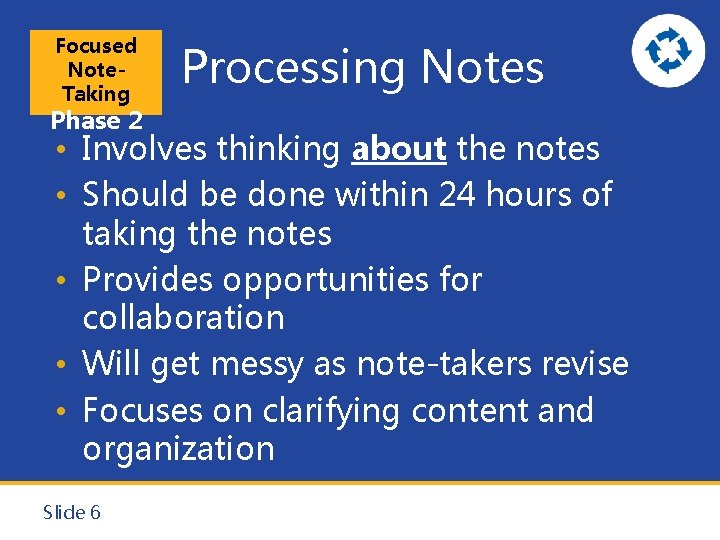 Focused Note-Taking Phase 2

Processing Notes

• Involves thinking about the notes
• Should be done within 24 hours of taking the notes
• Provides opportunities for collaboration
• Will get messy as note-takers revise
• Focuses on clarifying content and organization

Slide 6